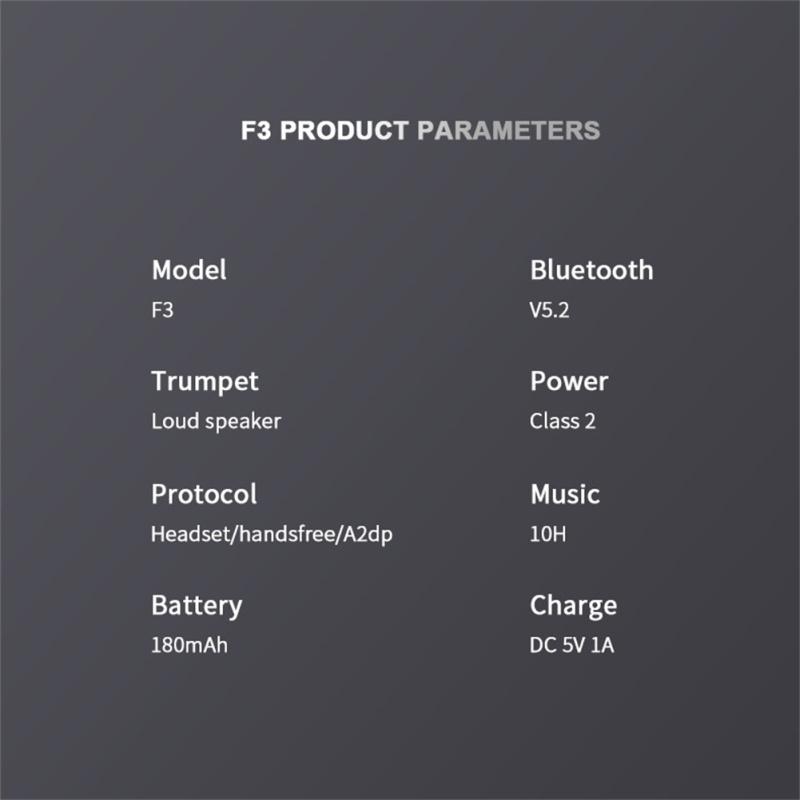 F3 PRODUCT PARAMETERS

Model
F3

Trumpet
Loud speaker

Protocol
Headset/handsfree/A2dp

Battery
180mAh

Bluetooth
V5.2

Power
Class 2

Music
10H

Charge
DC 5V 1A